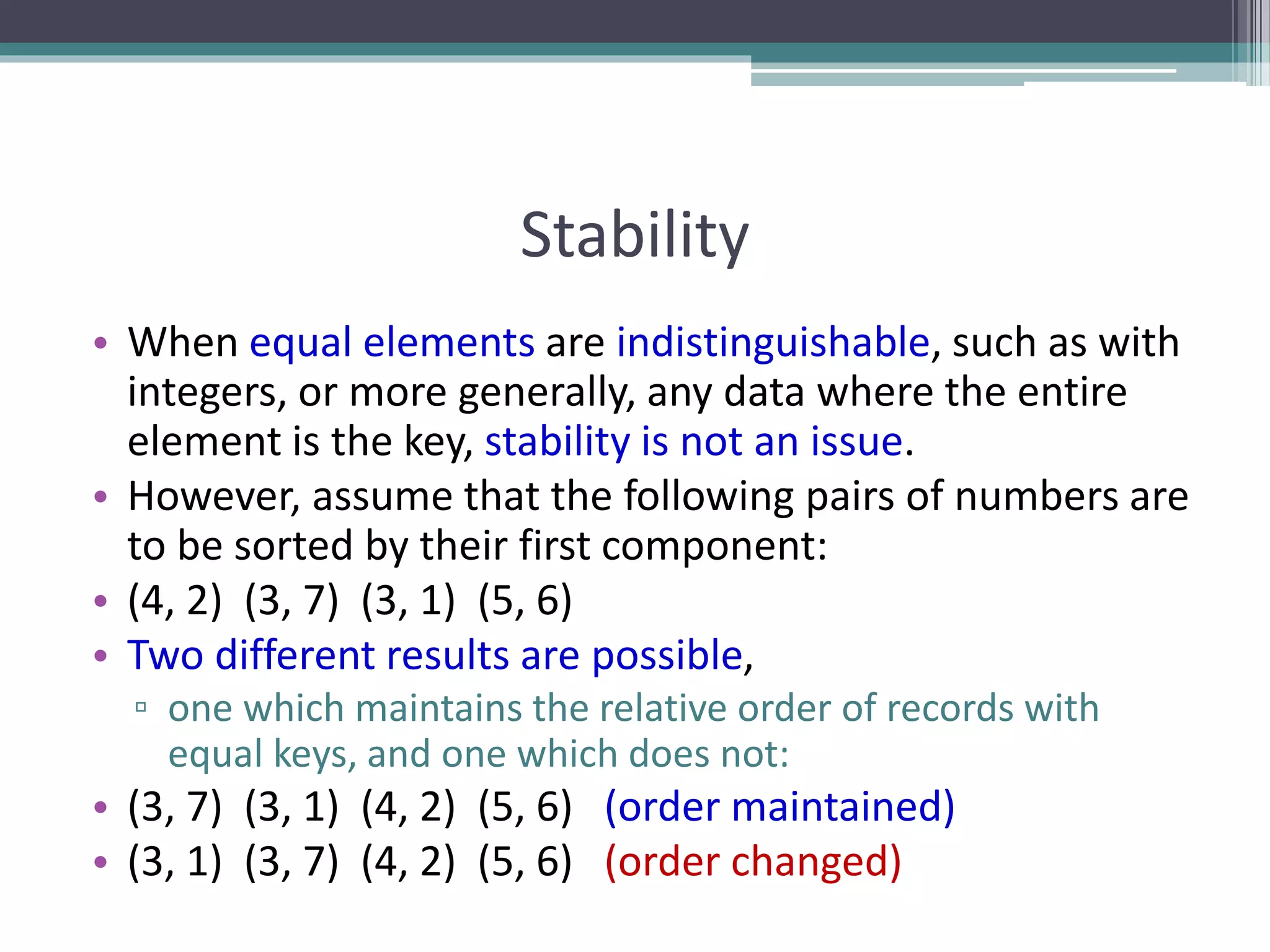 Stability

• When equal elements are indistinguishable, such as with integers, or more generally, any data where the entire element is the key, stability is not an issue.
• However, assume that the following pairs of numbers are to be sorted by their first component:
• (4, 2) (3, 7) (3, 1) (5, 6)
• Two different results are possible,
▫ one which maintains the relative order of records with equal keys, and one which does not:
• (3, 7) (3, 1) (4, 2) (5, 6) (order maintained)
• (3, 1) (3, 7) (4, 2) (5, 6) (order changed)